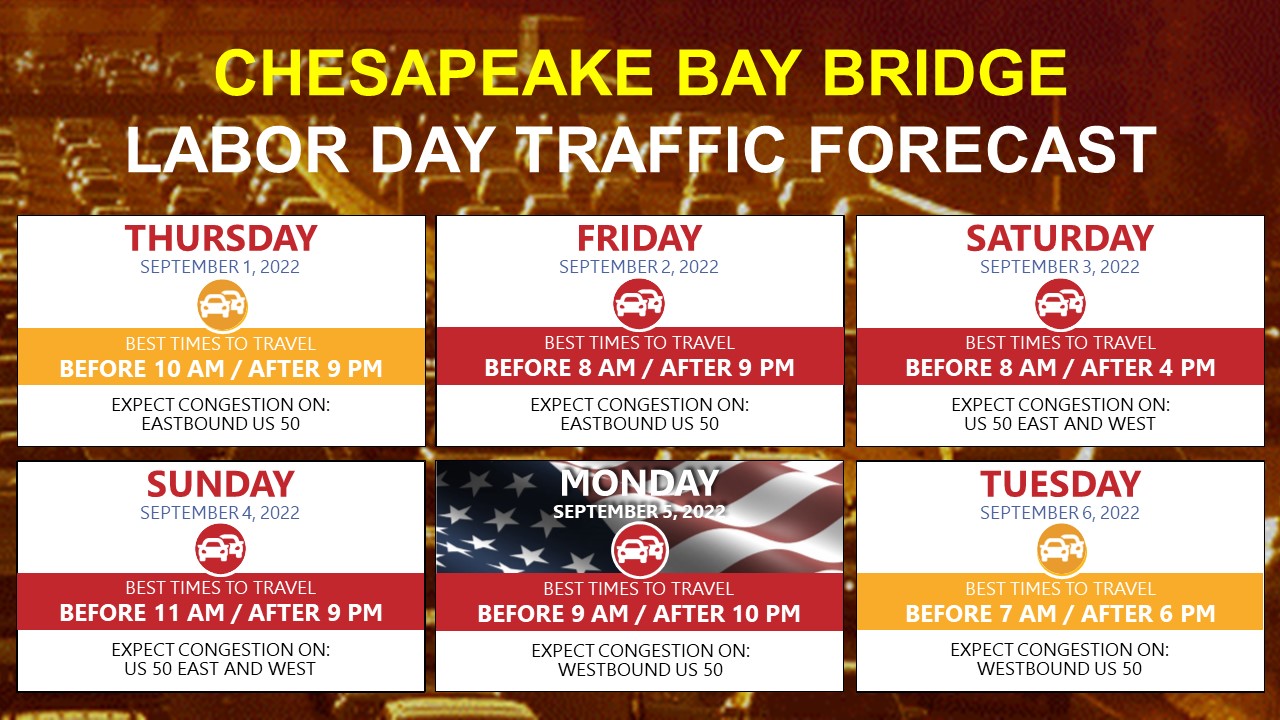 CHESAPEAKE BAY BRIDGE
LABOR DAY TRAFFIC FORECAST

THURSDAY
SEPTEMBER 1, 2022
BEST TIMES TO TRAVEL
BEFORE 10 AM / AFTER 9 PM
EXPECT CONGESTION ON:
EASTBOUND US 50

FRIDAY
SEPTEMBER 2, 2022
BEST TIMES TO TRAVEL
BEFORE 8 AM / AFTER 9 PM
EXPECT CONGESTION ON:
EASTBOUND US 50

SATURDAY
SEPTEMBER 3, 2022
BEST TIMES TO TRAVEL
BEFORE 8 AM / AFTER 4 PM
EXPECT CONGESTION ON:
US 50 EAST AND WEST

SUNDAY
SEPTEMBER 4, 2022
BEST TIMES TO TRAVEL
BEFORE 11 AM / AFTER 9 PM
EXPECT CONGESTION ON:
US 50 EAST AND WEST

MONDAY
SEPTEMBER 5, 2022
BEST TIMES TO TRAVEL
BEFORE 9 AM / AFTER 10 PM
EXPECT CONGESTION ON:
WESTBOUND US 50

TUESDAY
SEPTEMBER 6, 2022
BEST TIMES TO TRAVEL
BEFORE 7 AM / AFTER 6 PM
EXPECT CONGESTION ON:
WESTBOUND US 50